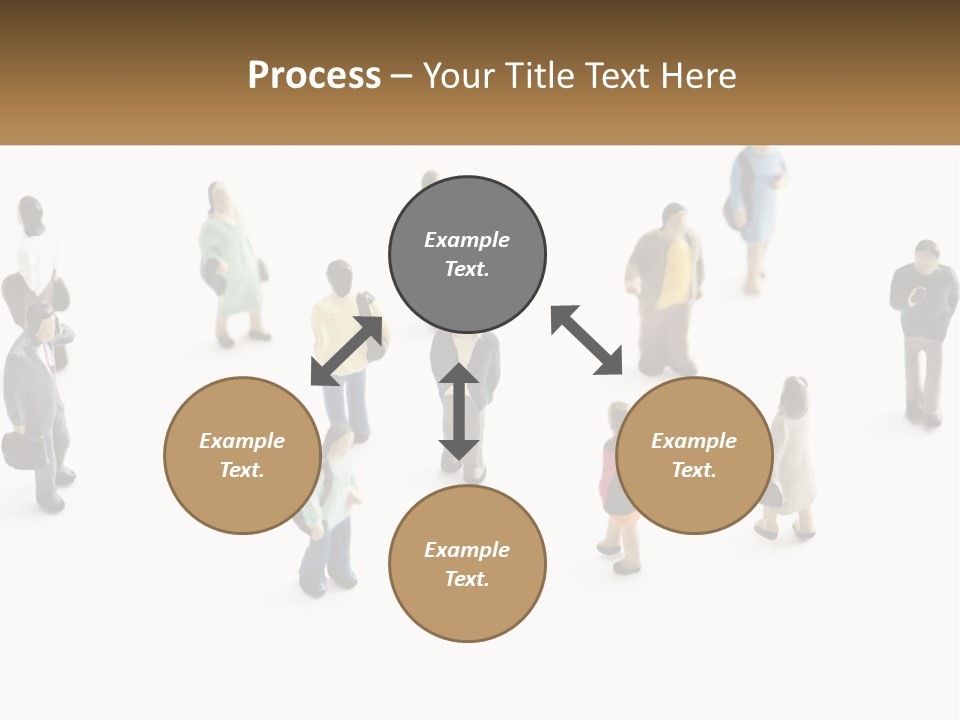 Process – Your Title Text Here

Example Text.

Example Text.

Example Text.

Example Text.